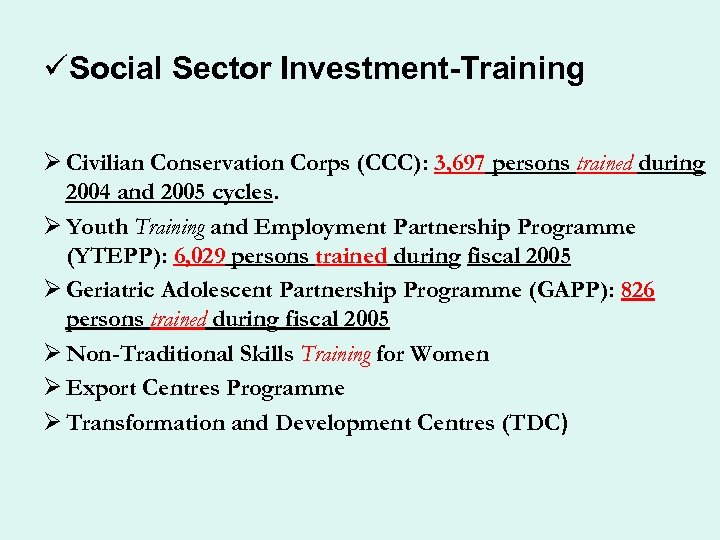 ✓Social Sector Investment-Training

➢ Civilian Conservation Corps (CCC): 3,697 persons trained during 2004 and 2005 cycles.

➢ Youth Training and Employment Partnership Programme (YTEPP): 6,029 persons trained during fiscal 2005

➢ Geriatric Adolescent Partnership Programme (GAPP): 826 persons trained during fiscal 2005

➢ Non-Traditional Skills Training for Women

➢ Export Centres Programme

➢ Transformation and Development Centres (TDC)